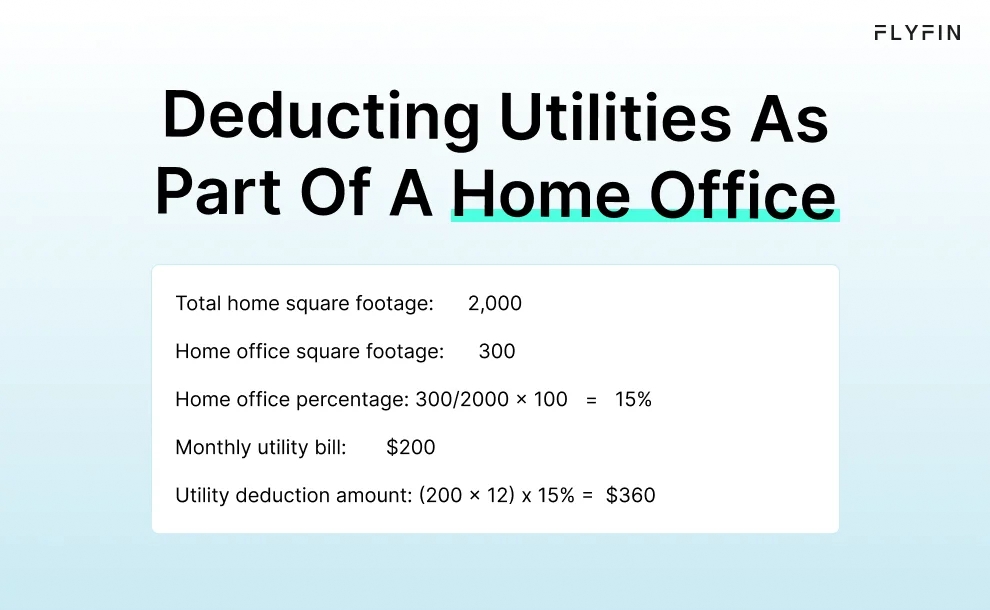 FLYFIN

Deducting Utilities As Part Of A Home Office

Total home square footage: 2,000

Home office square footage: 300

Home office percentage: 300/2000 × 100 = 15%

Monthly utility bill: $200

Utility deduction amount: (200 × 12) x 15% = $360